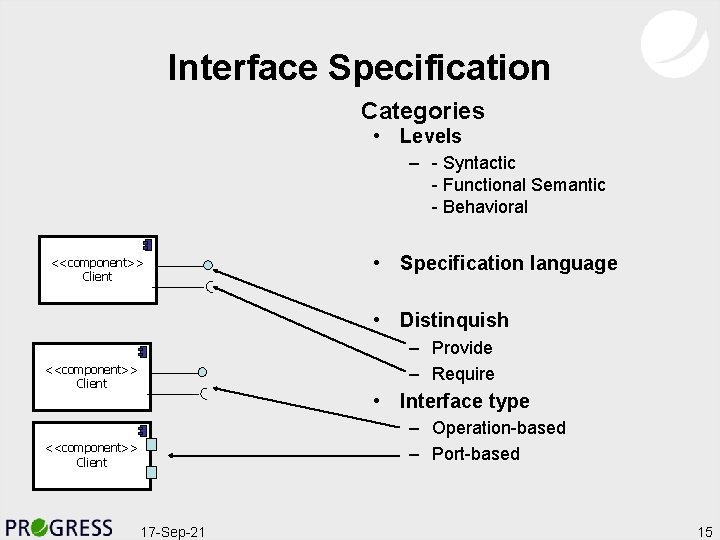 Interface Specification

Categories

• Levels
– - Syntactic
- Functional Semantic
- Behavioral

• Specification language

• Distinquish
– Provide
– Require

• Interface type
– Operation-based
– Port-based

<<component>>
Client

<<component>>
Client

<<component>>
Client

PROGRESS

17-Sep-21

15